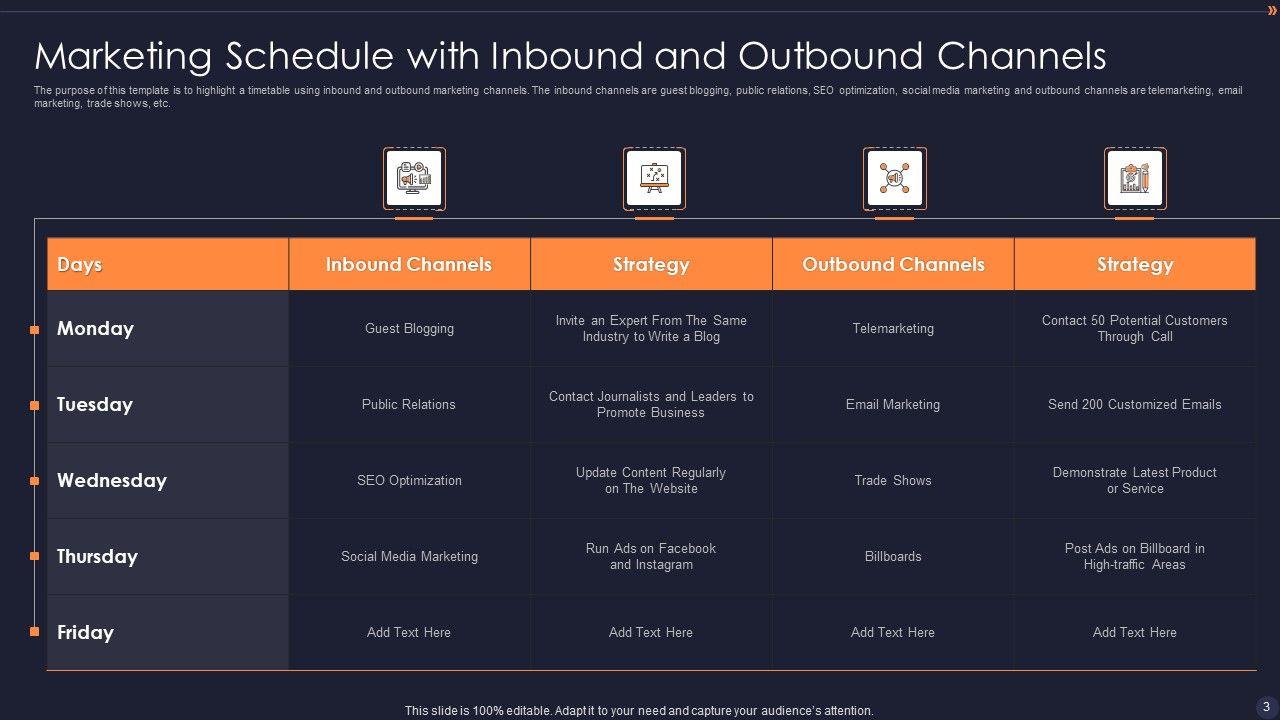 Marketing Schedule with Inbound and Outbound Channels

The purpose of this template is to highlight a timetable using inbound and outbound marketing channels. The inbound channels are guest blogging, public relations, SEO optimization, social media marketing and outbound channels are telemarketing, email marketing, trade shows, etc.

| Days | Inbound Channels | Strategy | Outbound Channels | Strategy |
|---|---|---|---|---|
| Monday | Guest Blogging | Invite an Expert From The Same Industry to Write a Blog | Telemarketing | Contact 50 Potential Customers Through Call |
| Tuesday | Public Relations | Contact Journalists and Leaders to Promote Business | Email Marketing | Send 200 Customized Emails |
| Wednesday | SEO Optimization | Update Content Regularly on The Website | Trade Shows | Demonstrate Latest Product or Service |
| Thursday | Social Media Marketing | Run Ads on Facebook and Instagram | Billboards | Post Ads on Billboard in High-traffic Areas |
| Friday | Add Text Here | Add Text Here | Add Text Here | Add Text Here |

This slide is 100% editable. Adapt it to your need and capture your audience's attention.

3